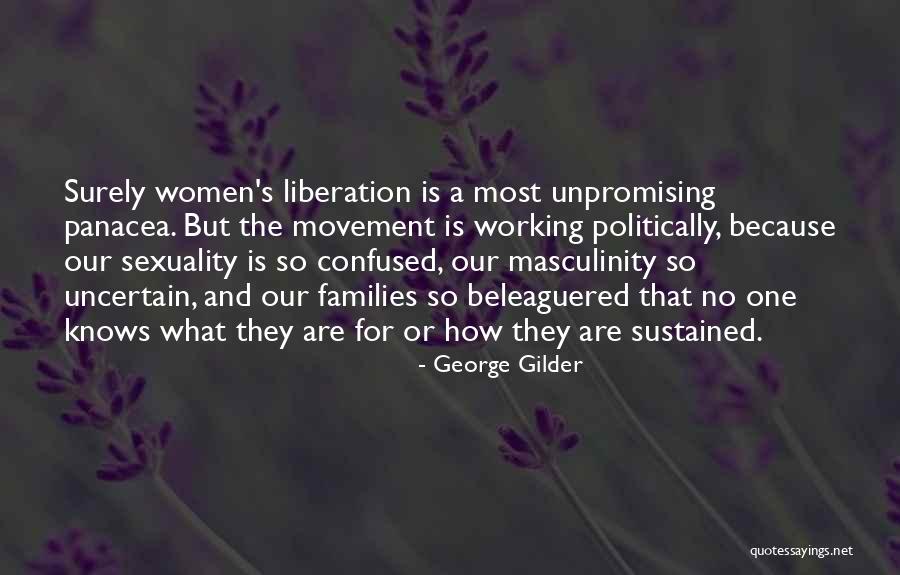 Surely women's liberation is a most unpromising panacea. But the movement is working politically, because our sexuality is so confused, our masculinity so uncertain, and our families so beleaguered that no one knows what they are for or how they are sustained.

- George Gilder

quotessayings.net